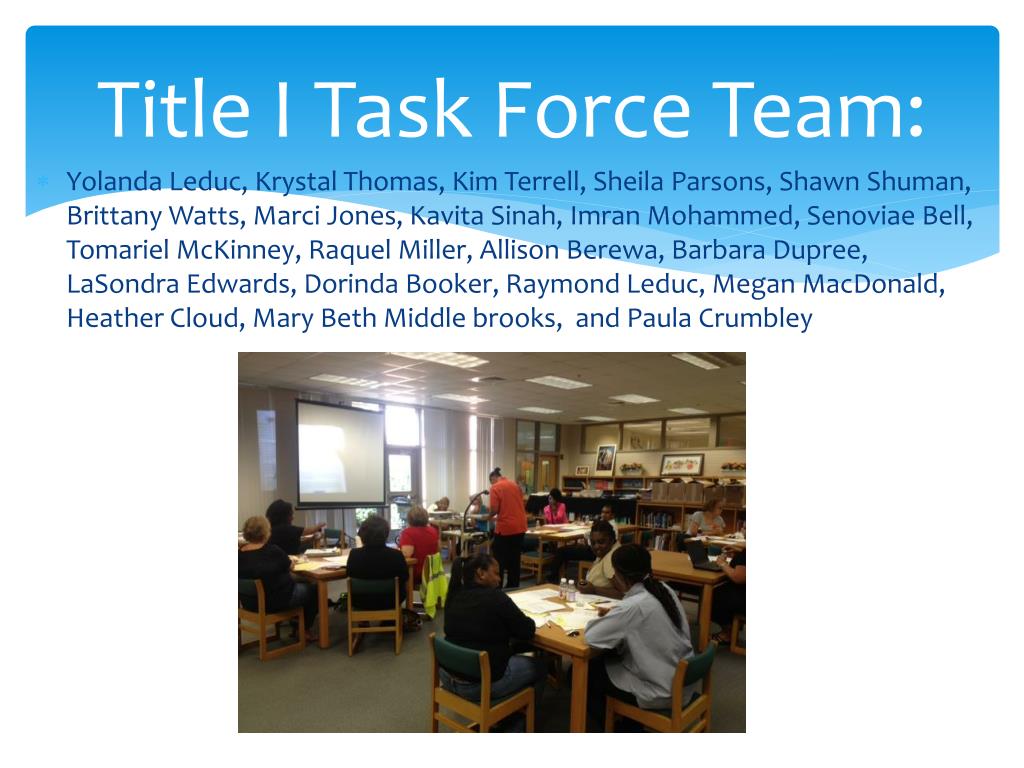 Title I Task Force Team:

Yolanda Leduc, Krystal Thomas, Kim Terrell, Sheila Parsons, Shawn Shuman, Brittany Watts, Marci Jones, Kavita Sinah, Imran Mohammed, Senoviae Bell, Tomariel McKinney, Raquel Miller, Allison Berewa, Barbara Dupree, LaSondra Edwards, Dorinda Booker, Raymond Leduc, Megan MacDonald, Heather Cloud, Mary Beth Middle brooks, and Paula Crumbley